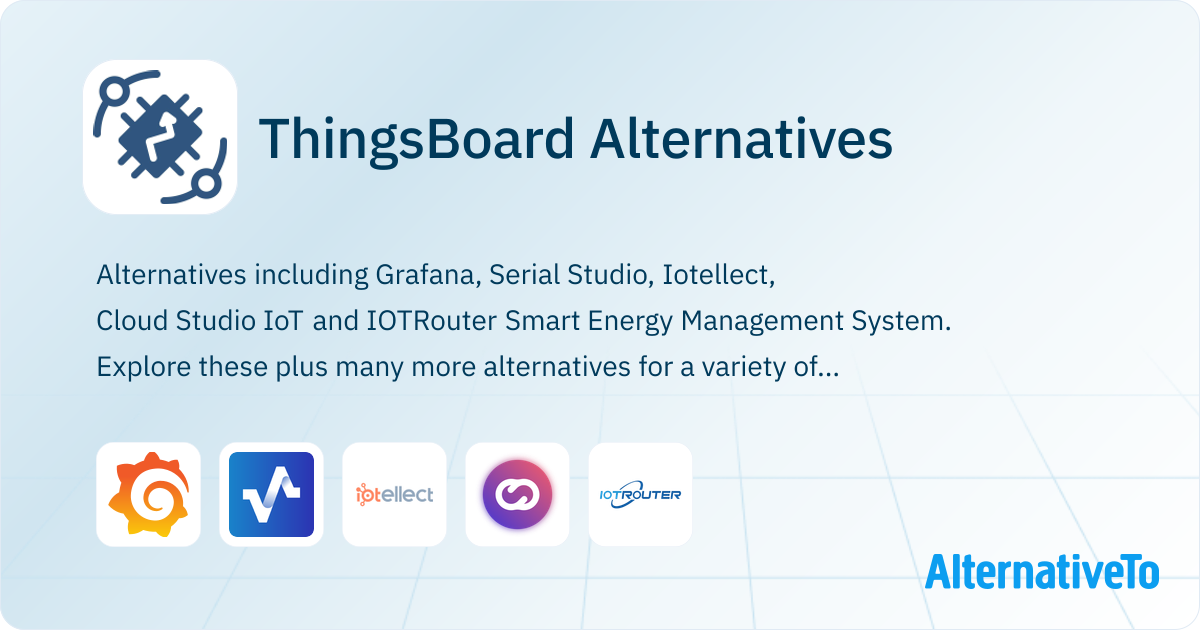 ThingsBoard Alternatives

Alternatives including Grafana, Serial Studio, Iotellect, Cloud Studio IoT and IOTRouter Smart Energy Management System. Explore these plus many more alternatives for a variety of...

iotellect

IOTROUTER

AlternativeTo